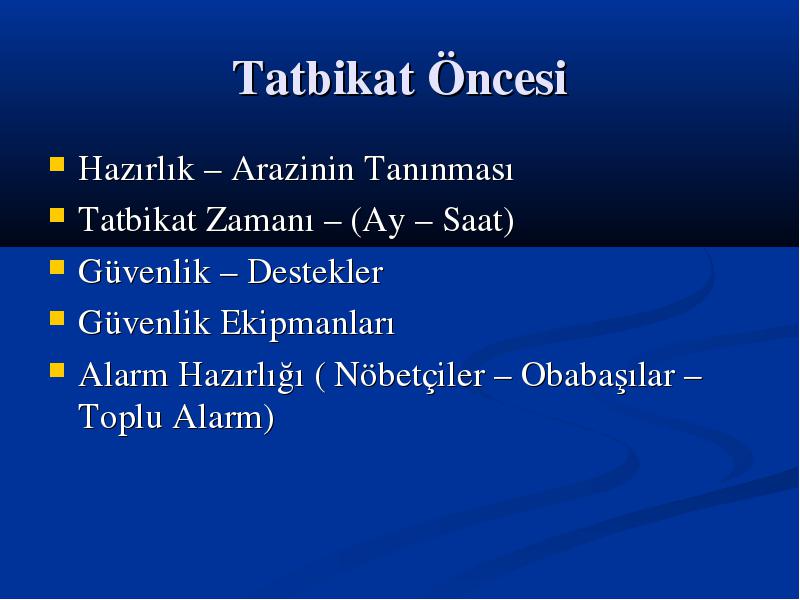 Tatbikat Öncesi

- Hazırlık – Arazinin Tanınması
- Tatbikat Zamanı – (Ay – Saat)
- Güvenlik – Destekler
- Güvenlik Ekipmanları
- Alarm Hazırlığı ( Nöbetçiler – Obabaşılar – Toplu Alarm)